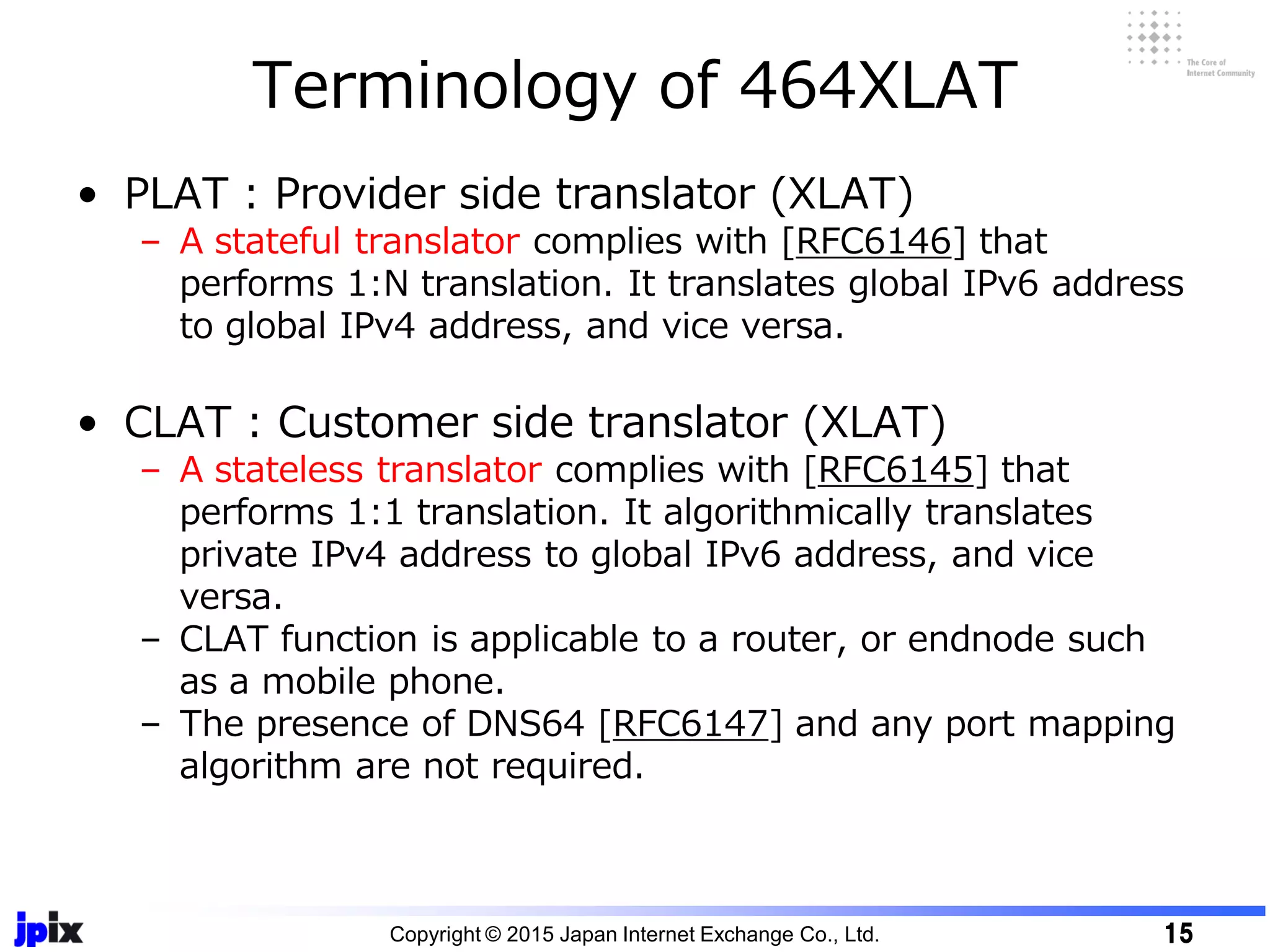 The Core of Internet Community

Terminology of 464XLAT

• PLAT : Provider side translator (XLAT)
– A stateful translator complies with [RFC6146] that performs 1:N translation. It translates global IPv6 address to global IPv4 address, and vice versa.

• CLAT : Customer side translator (XLAT)
– A stateless translator complies with [RFC6145] that performs 1:1 translation. It algorithmically translates private IPv4 address to global IPv6 address, and vice versa.
– CLAT function is applicable to a router, or endnode such as a mobile phone.
– The presence of DNS64 [RFC6147] and any port mapping algorithm are not required.

jpix

Copyright © 2015 Japan Internet Exchange Co., Ltd.

15